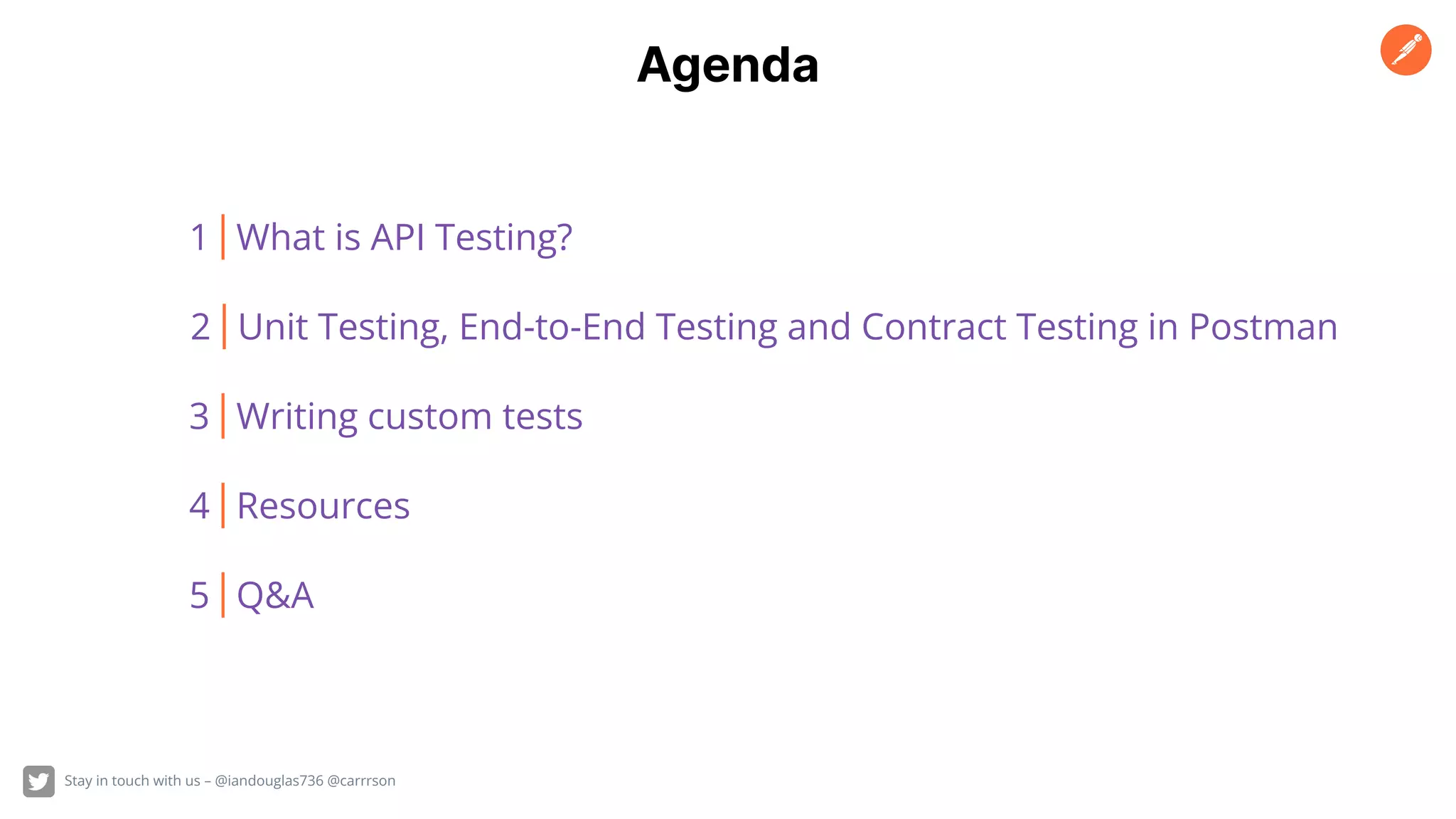 Agenda

1 | What is API Testing?

2 | Unit Testing, End-to-End Testing and Contract Testing in Postman

3 | Writing custom tests

4 | Resources

5 | Q&A

Stay in touch with us – @iandouglas736 @carrrson